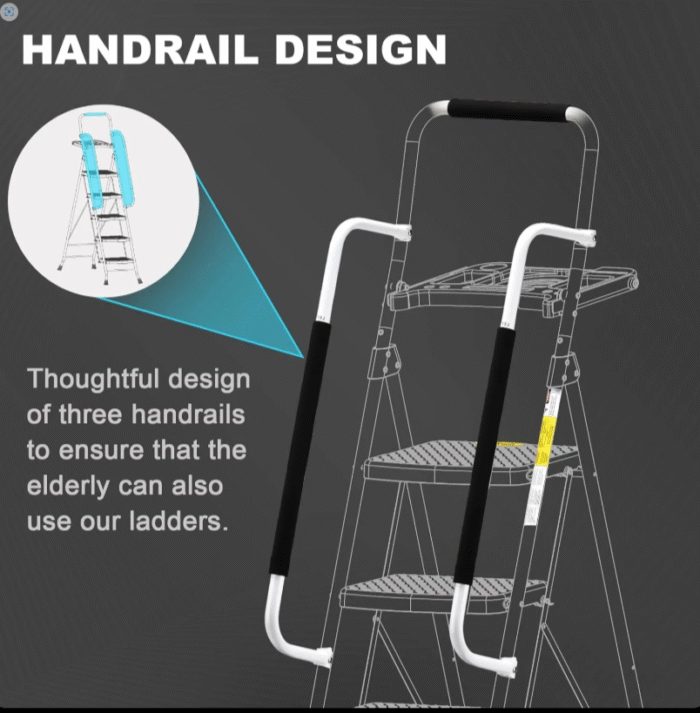 HANDRAIL DESIGN

Thoughtful design of three handrails to ensure that the elderly can also use our ladders.